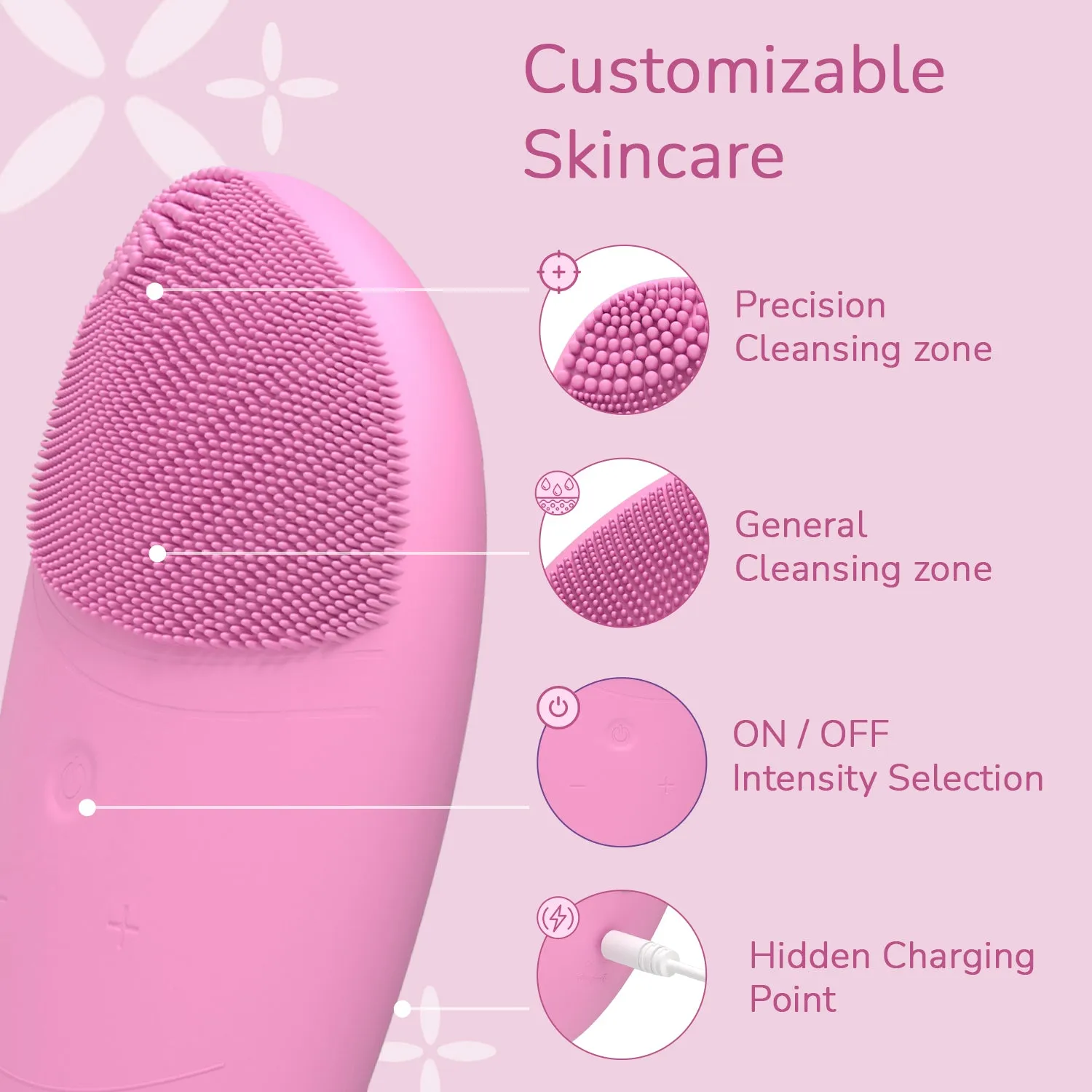 Customizable Skincare

Precision Cleansing zone

General Cleansing zone

ON / OFF Intensity Selection

Hidden Charging Point